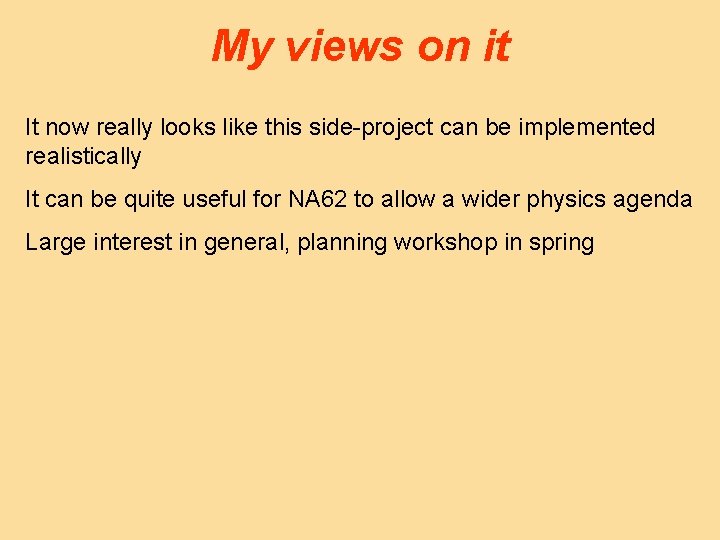 My views on it

It now really looks like this side-project can be implemented realistically

It can be quite useful for NA62 to allow a wider physics agenda

Large interest in general, planning workshop in spring